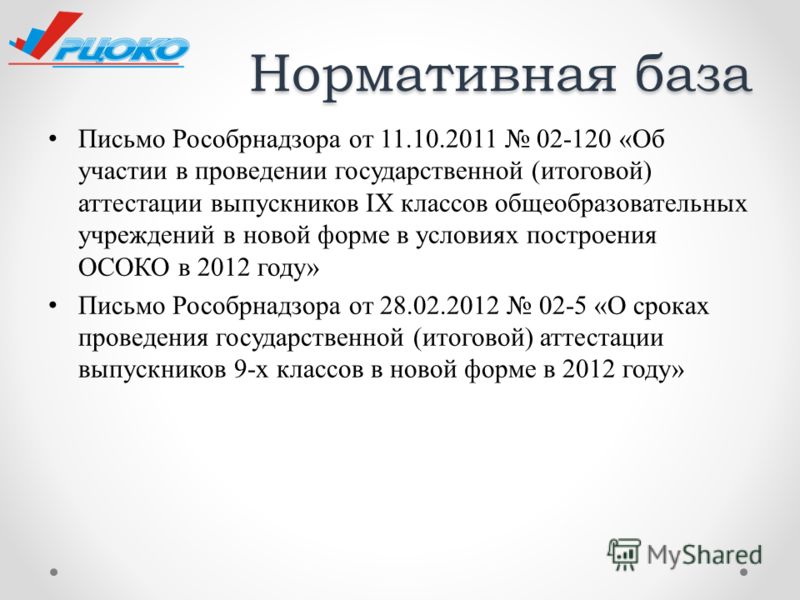 РЦОКО

Нормативная база

• Письмо Рособрнадзора от 11.10.2011 № 02-120 «Об участии в проведении государственной (итоговой) аттестации выпускников IX классов общеобразовательных учреждений в новой форме в условиях построения ОСОКО в 2012 году»

• Письмо Рособрнадзора от 28.02.2012 № 02-5 «О сроках проведения государственной (итоговой) аттестации выпускников 9-х классов в новой форме в 2012 году»

MyShared